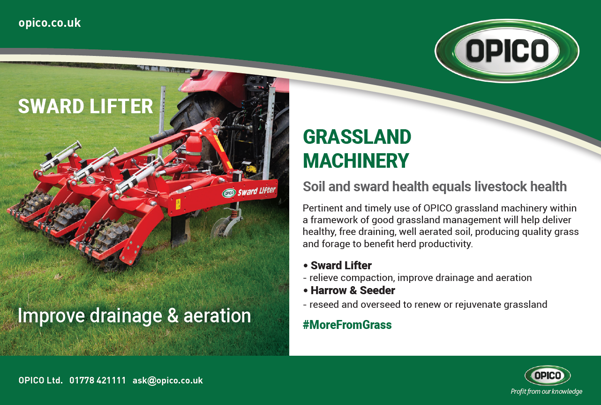 opico.co.uk

OPICO

SWARD LIFTER

OPICO Sward Lifter

Improve drainage & aeration

GRASSLAND MACHINERY

Soil and sward health equals livestock health

Pertinent and timely use of OPICO grassland machinery within a framework of good grassland management will help deliver healthy, free draining, well aerated soil, producing quality grass and forage to benefit herd productivity.

• Sward Lifter
- relieve compaction, improve drainage and aeration
• Harrow & Seeder
- reseed and overseed to renew or rejuvenate grassland

#MoreFromGrass

OPICO Ltd. 01778 421111 ask@opico.co.uk

OPICO
Profit from our knowledge